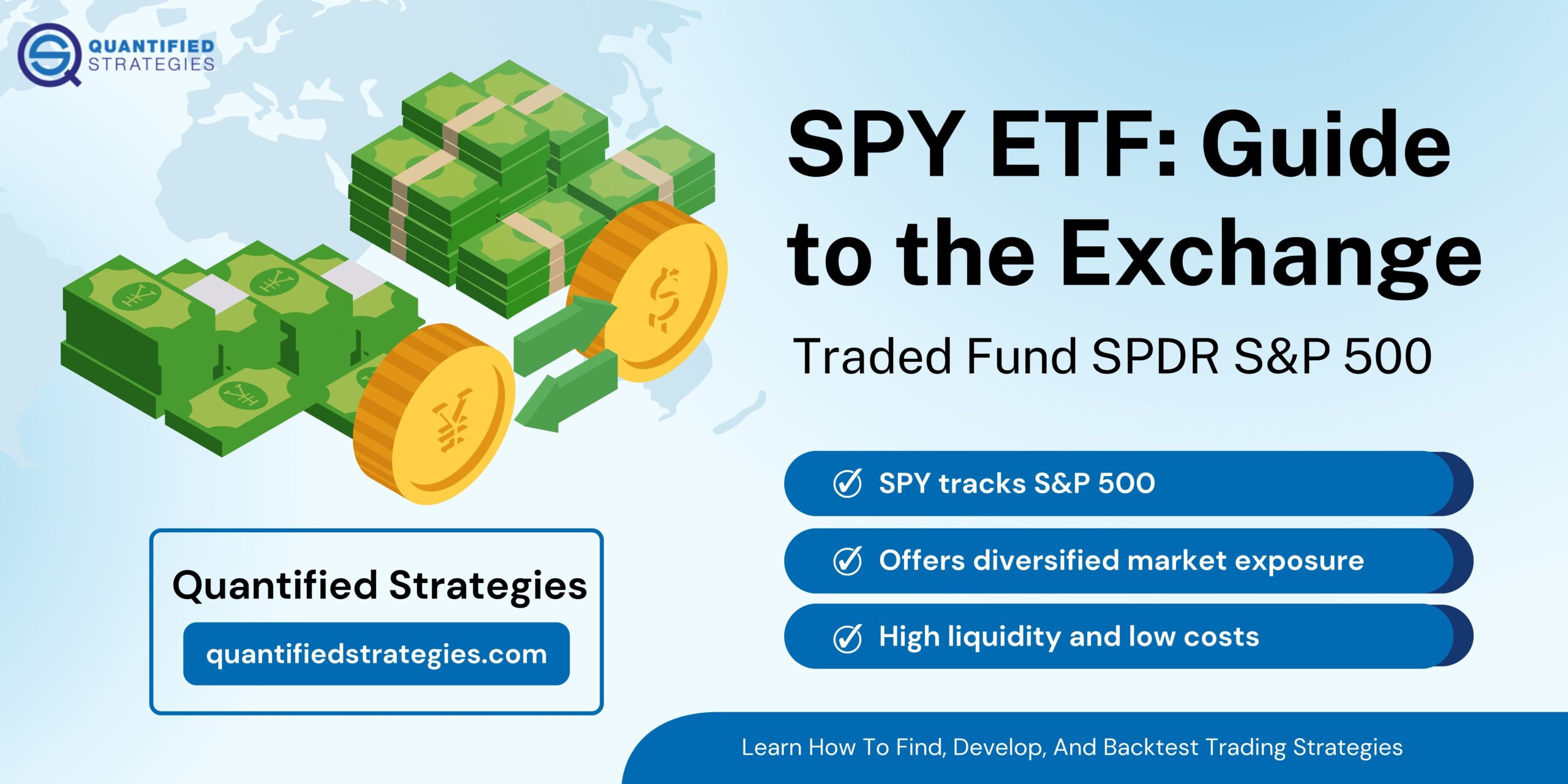 QUANTIFIED STRATEGIES

SPY ETF: Guide to the Exchange

Traded Fund SPDR S&P 500

SPY tracks S&P 500

Offers diversified market exposure

High liquidity and low costs

Quantified Strategies

quantifiedstrategies.com

Learn How To Find, Develop, And Backtest Trading Strategies